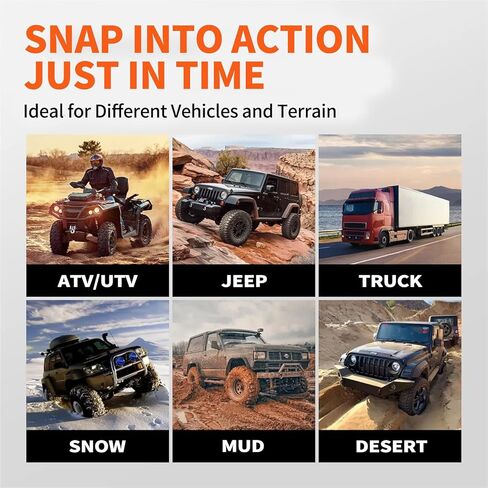 SNAP INTO ACTION JUST IN TIME

Ideal for Different Vehicles and Terrain

ATV/UTV

JEEP

TRUCK

SNOW

MUD

DESERT